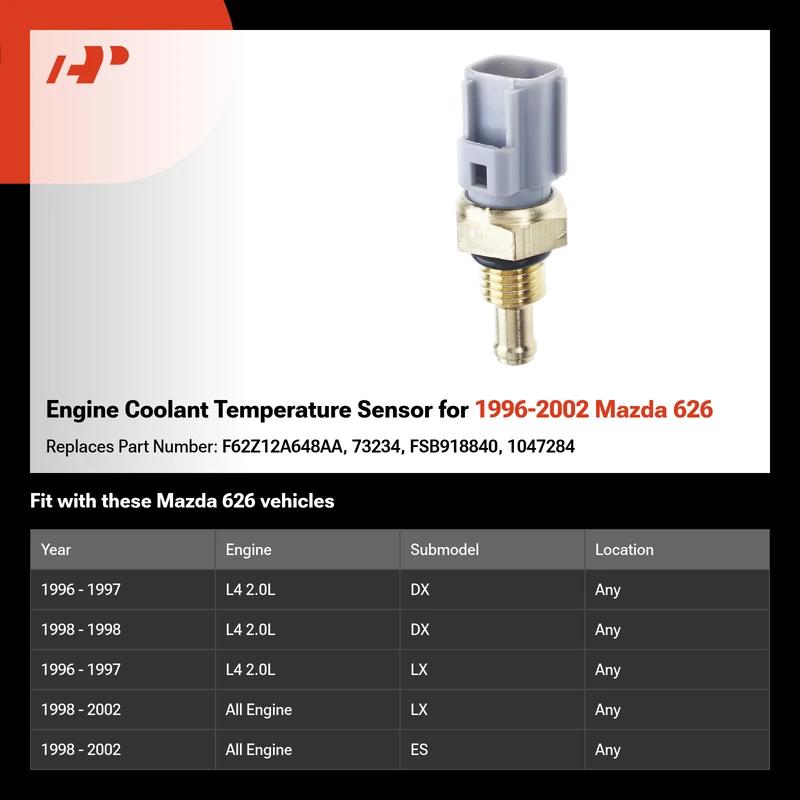 Engine Coolant Temperature Sensor for 1996-2002 Mazda 626

Replaces Part Number: F62Z12A648AA, 73234, FSB918840, 1047284

Fit with these Mazda 626 vehicles

| Year | Engine | Submodel | Location |
|---|---|---|---|
| 1996 - 1997 | L4 2.0L | DX | Any |
| 1998 - 1998 | L4 2.0L | DX | Any |
| 1996 - 1997 | L4 2.0L | LX | Any |
| 1998 - 2002 | All Engine | LX | Any |
| 1998 - 2002 | All Engine | ES | Any |